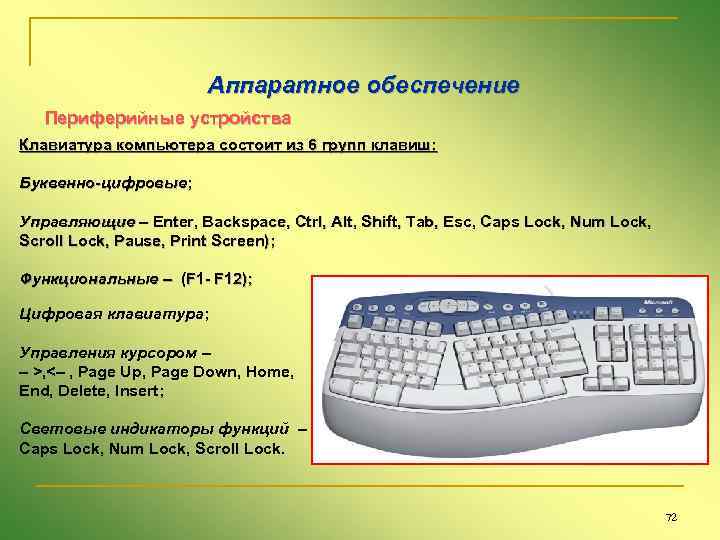 Аппаратное обеспечение

Периферийные устройства

Клавиатура компьютера состоит из 6 групп клавиш:

Буквенно-цифровые;

Управляющие – Enter, Backspace, Ctrl, Alt, Shift, Tab, Esc, Caps Lock, Num Lock, Scroll Lock, Pause, Print Screen);

Функциональные – (F1- F12);

Цифровая клавиатура;

Управления курсором – – >,<– , Page Up, Page Down, Home, End, Delete, Insert;

Световые индикаторы функций – Caps Lock, Num Lock, Scroll Lock.

Microsoft

72